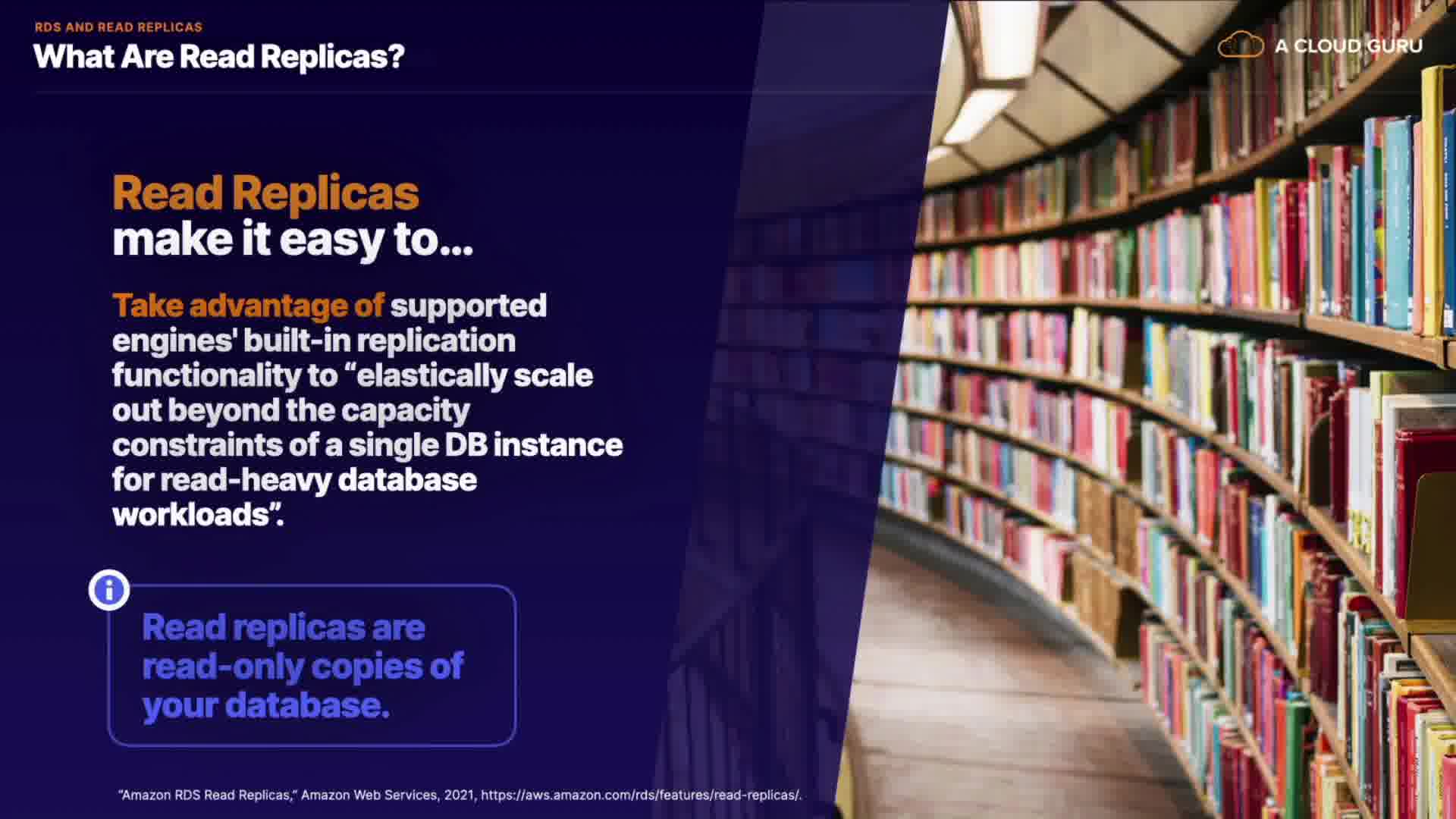 RDS AND READ REPLICAS
What Are Read Replicas?

A CLOUD GURU

Read Replicas
make it easy to...

Take advantage of supported engines' built-in replication functionality to “elastically scale out beyond the capacity constraints of a single DB instance for read-heavy database workloads”.

Read replicas are read-only copies of your database.

“Amazon RDS Read Replicas,” Amazon Web Services, 2021, https://aws.amazon.com/rds/features/read-replicas/.